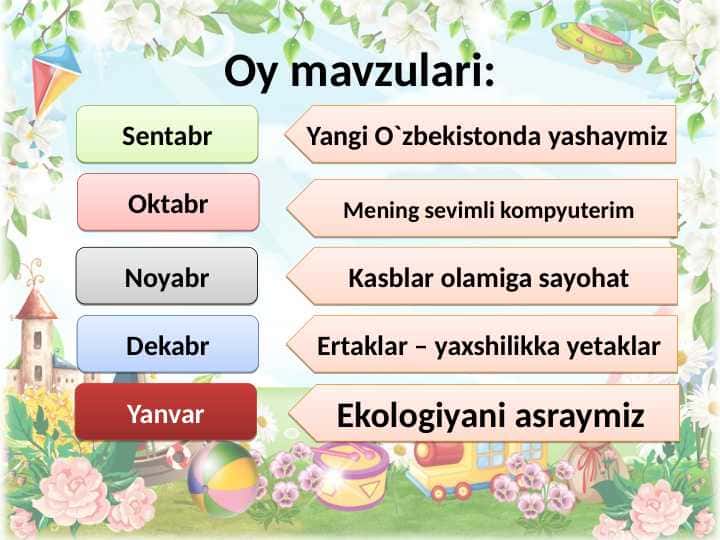 Oy mavzulari:

Sentabr

Yangi O`zbekistonda yashaymiz

Oktabr

Mening sevimli kompyuterim

Noyabr

Kasblar olamiga sayohat

Dekabr

Ertaklar – yaxshilikka yetaklar

Yanvar

Ekologiyani asraymiz